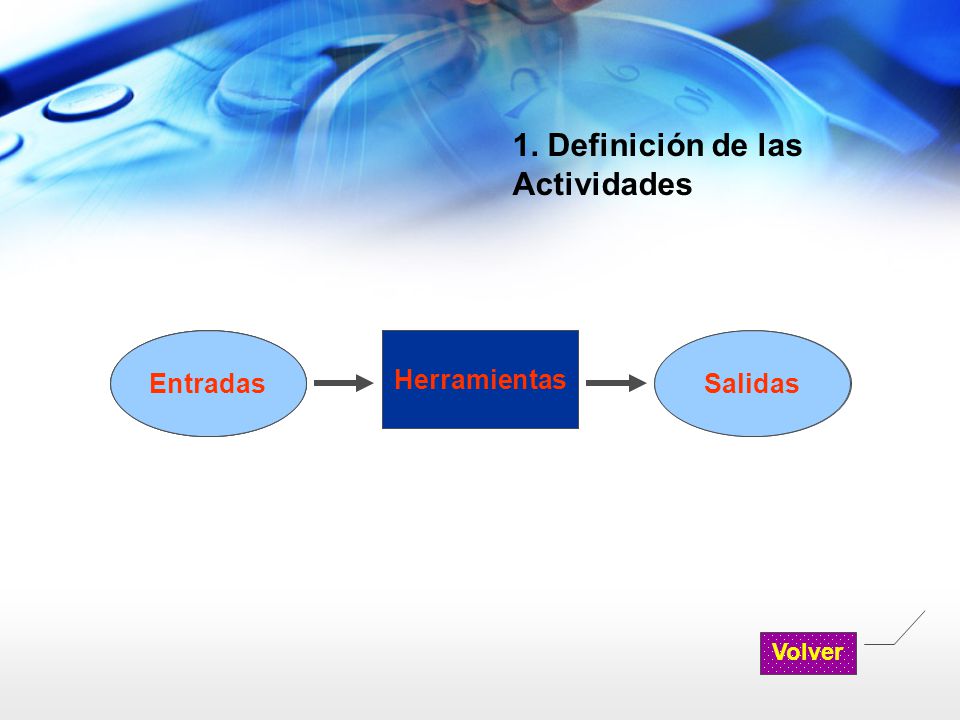 1. Definición de las Actividades

Entradas

Herramientas

Salidas

Volver